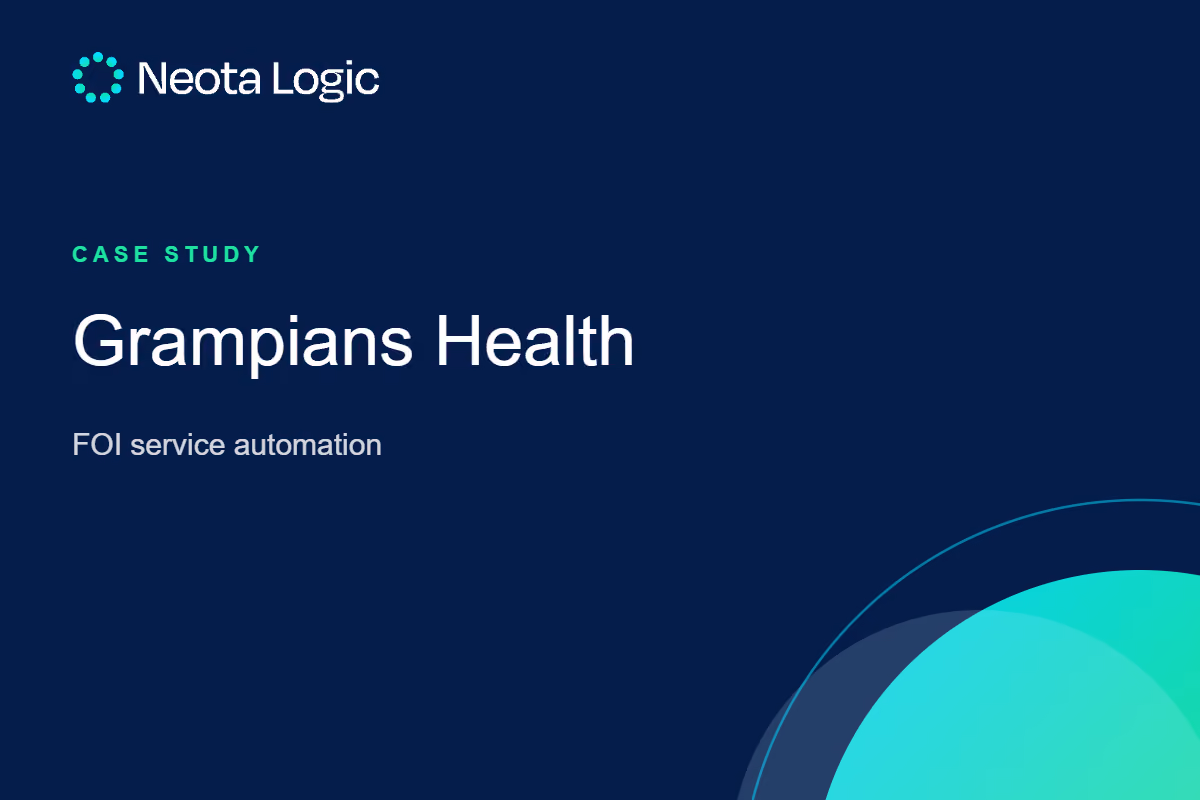 Neota Logic

CASE STUDY

Grampians Health

FOI service automation